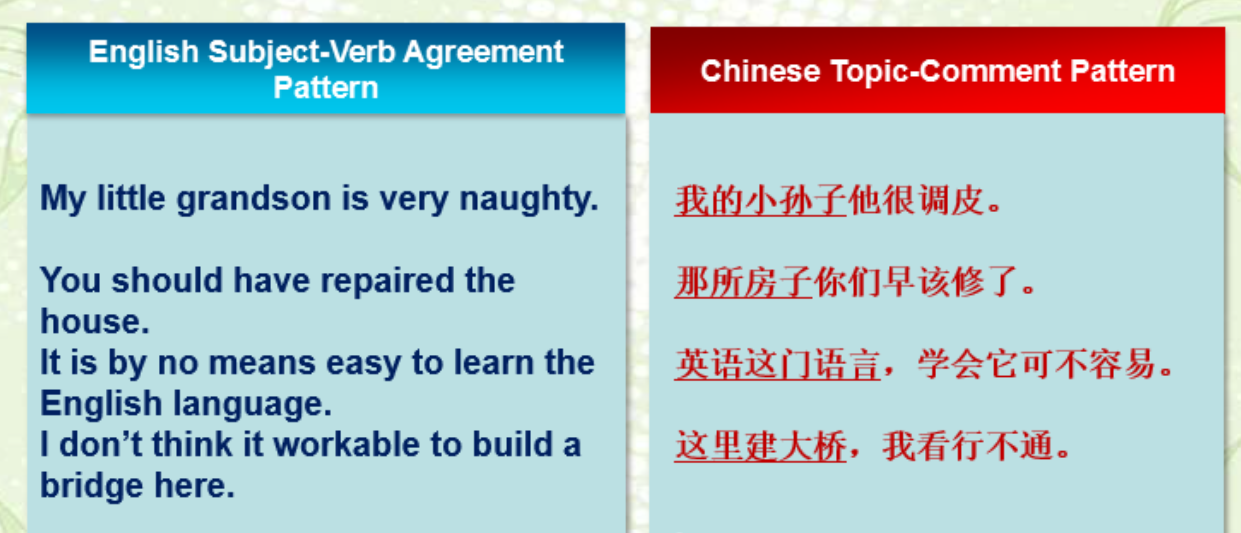 English Subject-Verb Agreement Pattern

My little grandson is very naughty.

You should have repaired the house.
It is by no means easy to learn the English language.
I don’t think it workable to build a bridge here.

Chinese Topic-Comment Pattern

我的小孙子他很调皮。

那所房子你们早该修了。

英语这门语言，学会它可不容易。

这里建大桥，我看行不通。